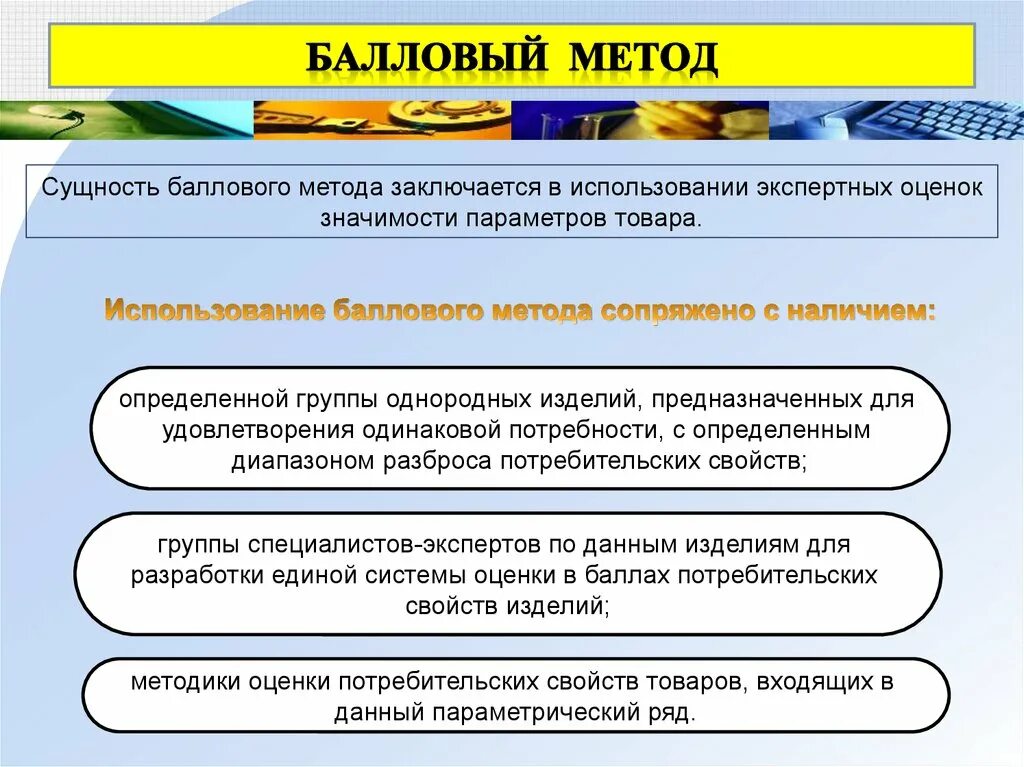 БАЛЛОВЫЙ МЕТОД

Сущность баллового метода заключается в использовании экспертных оценок значимости параметров товара.

Использование баллового метода сопряжено с наличием:

определенной группы однородных изделий, предназначенных для удовлетворения одинаковой потребности, с определенным диапазоном разброса потребительских свойств;

группы специалистов-экспертов по данным изделиям для разработки единой системы оценки в баллах потребительских свойств изделий;

методики оценки потребительских свойств товаров, входящих в данный параметрический ряд.